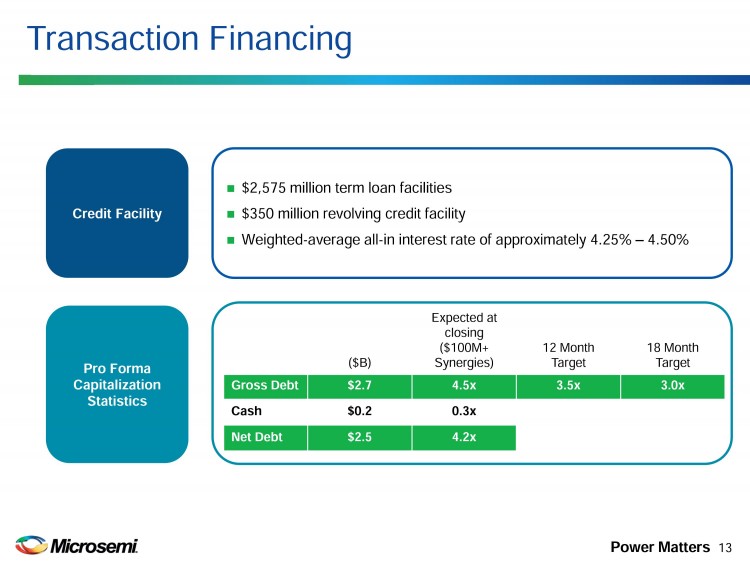 Transaction Financing

Credit Facility

- $2,575 million term loan facilities
- $350 million revolving credit facility
- Weighted-average all-in interest rate of approximately 4.25% – 4.50%

Pro Forma Capitalization Statistics

| | ($B) | Expected at closing ($100M+ Synergies) | 12 Month Target | 18 Month Target |
|---|---|---|---|---|
| Gross Debt | $2.7 | 4.5x | 3.5x | 3.0x |
| Cash | $0.2 | 0.3x | | |
| Net Debt | $2.5 | 4.2x | | |

Microsemi.

Power Matters 13